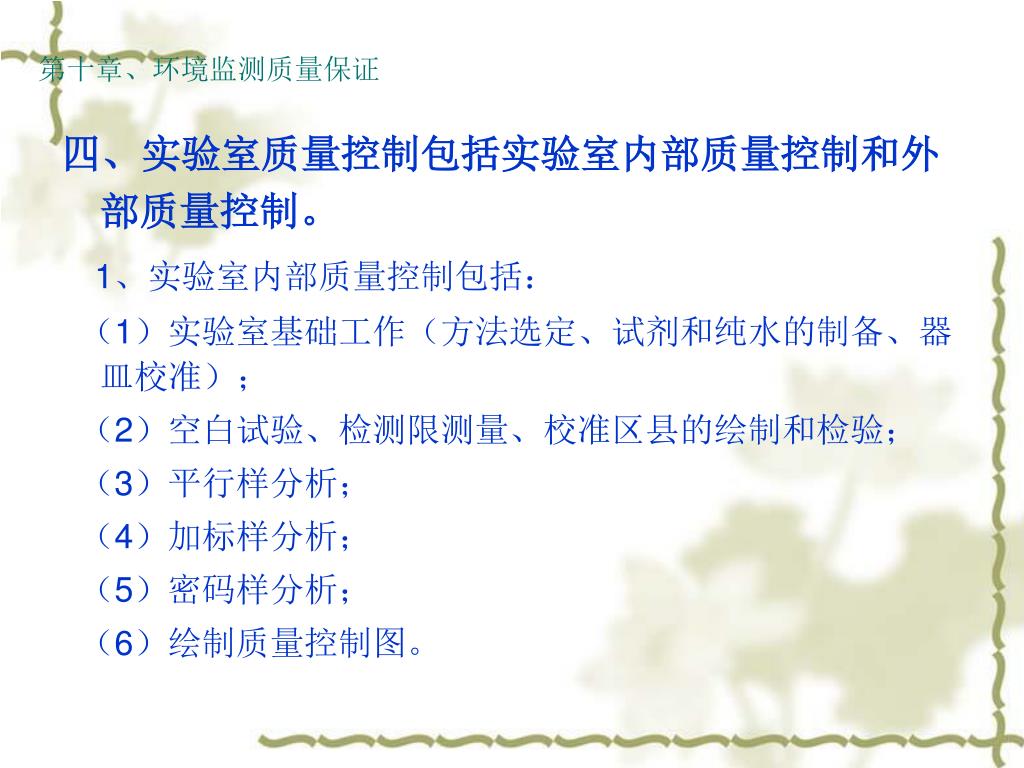 第十章、环境监测质量保证

四、实验室质量控制包括实验室内部质量控制和外部质量控制。

1、实验室内部质量控制包括：

（1）实验室基础工作（方法选定、试剂和纯水的制备、器皿校准）；

（2）空白试验、检测限测量、校准区县的绘制和检验；

（3）平行样分析；

（4）加标样分析；

（5）密码样分析；

（6）绘制质量控制图。